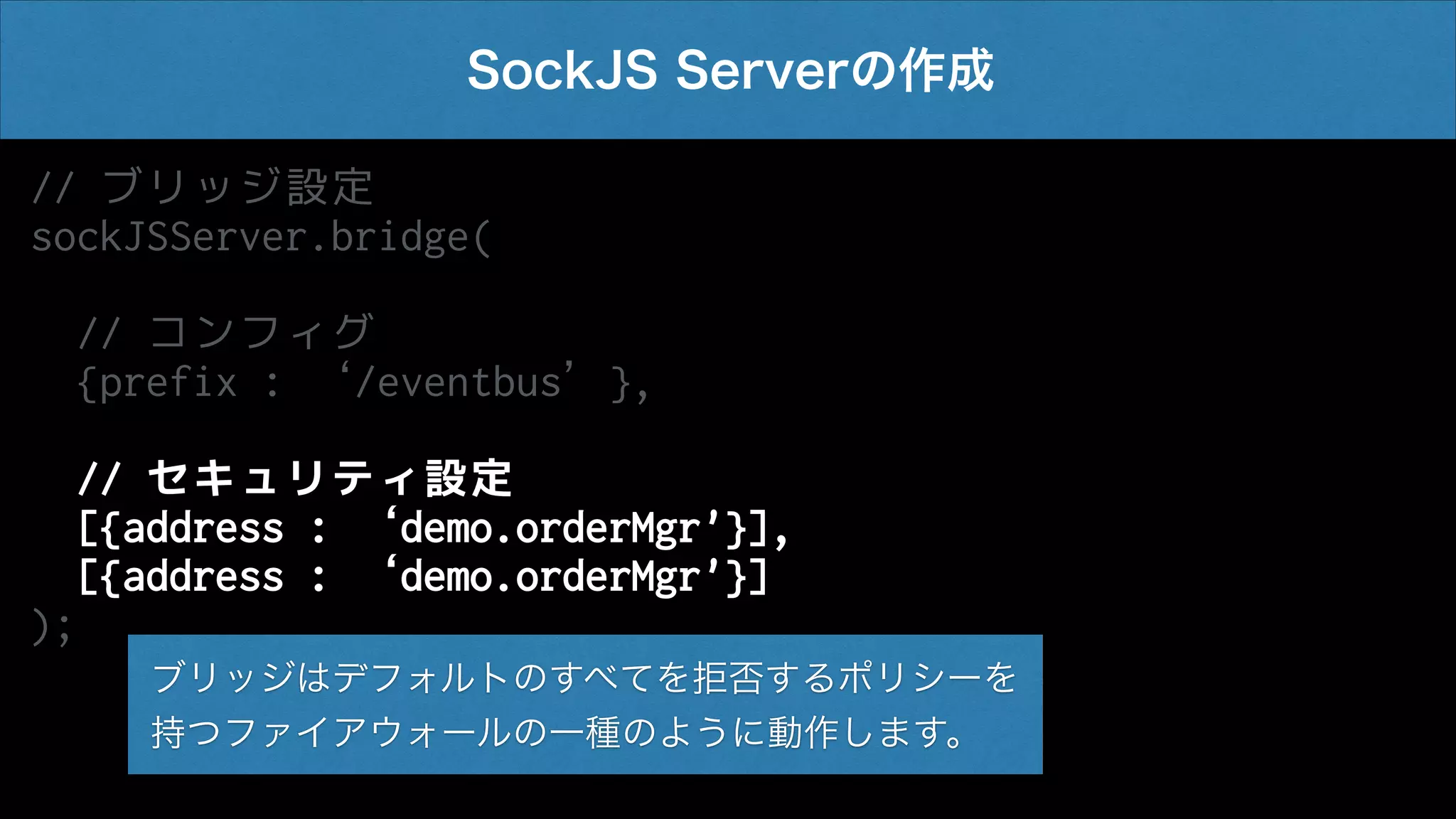 SockJS Serverの作成

// ブリッジ設定
sockJSServer.bridge(

// コンフィグ
{prefix : ‘/eventbus’ },

// セキュリティ設定
[{address : ‘demo.orderMgr’}],
[{address : ‘demo.orderMgr’}]
);

ブリッジはデフォルトのすべてを拒否するポリシーを持つファイアウォールの一種のように動作します。